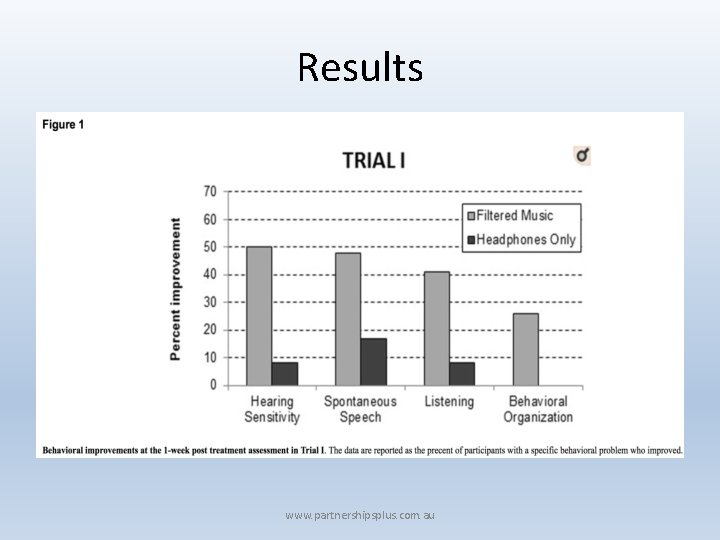 Results

Figure 1

TRIAL I

Percent improvement

70
60
50
40
30
20
10
0

Filtered Music
Headphones Only

Hearing Sensitivity
Spontaneous Speech
Listening
Behavioral Organization

Behavioral improvements at the 1-week post treatment assessment in Trial I. The data are reported as the precent of participants with a specific behavioral problem who improved.

www.partnershipsplus.com.au